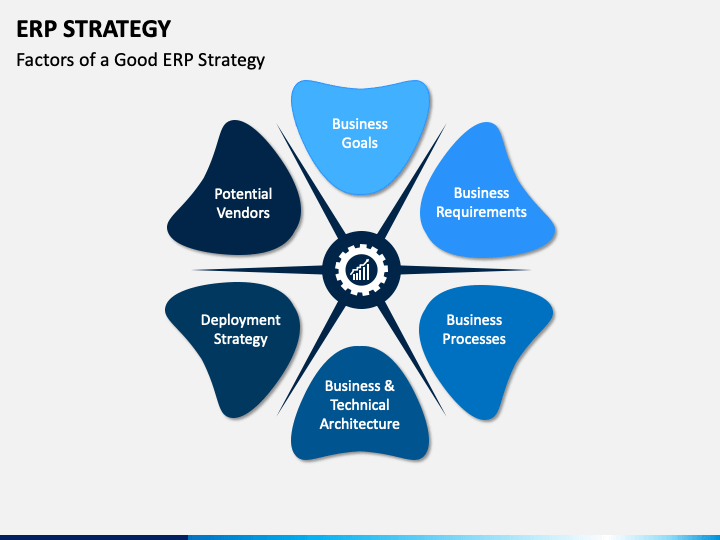 ERP STRATEGY

Factors of a Good ERP Strategy

Business Goals

Business Requirements

Business Processes

Business & Technical Architecture

Deployment Strategy

Potential Vendors